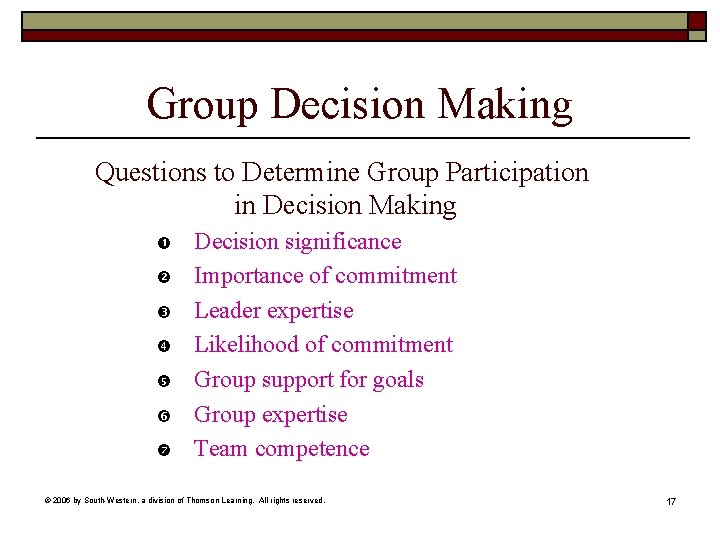 Group Decision Making

Questions to Determine Group Participation in Decision Making

❶ Decision significance
❷ Importance of commitment
❸ Leader expertise
❹ Likelihood of commitment
❺ Group support for goals
❻ Group expertise
❼ Team competence

© 2006 by South-Western, a division of Thomson Learning. All rights reserved.

17